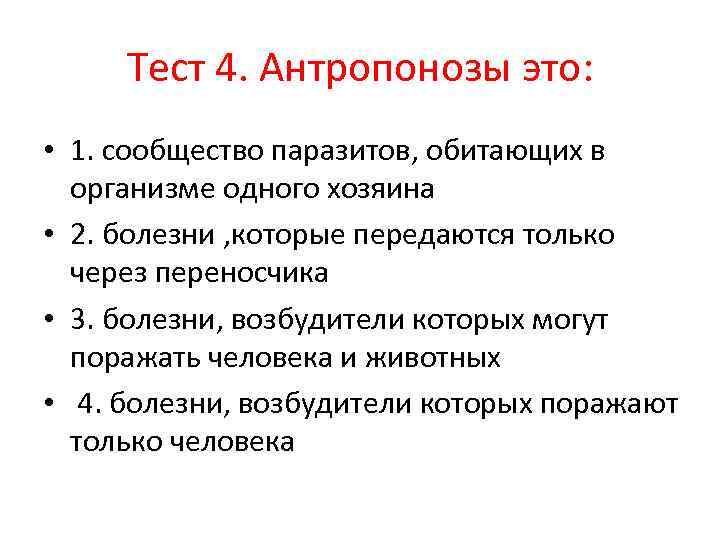 Тест 4. Антропонозы это:

• 1. сообщество паразитов, обитающих в организме одного хозяина
• 2. болезни ,которые передаются только через переносчика
• 3. болезни, возбудители которых могут поражать человека и животных
• 4. болезни, возбудители которых поражают только человека